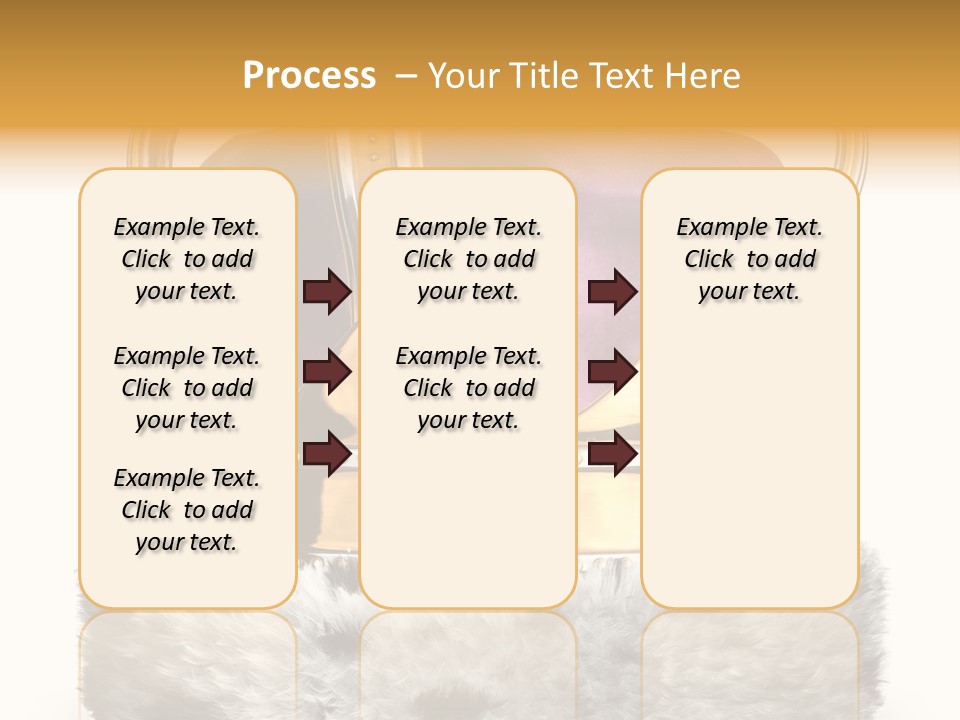 Process – Your Title Text Here

Example Text. Click to add your text.

Example Text. Click to add your text.

Example Text. Click to add your text.

Example Text. Click to add your text.

Example Text. Click to add your text.

Example Text. Click to add your text.